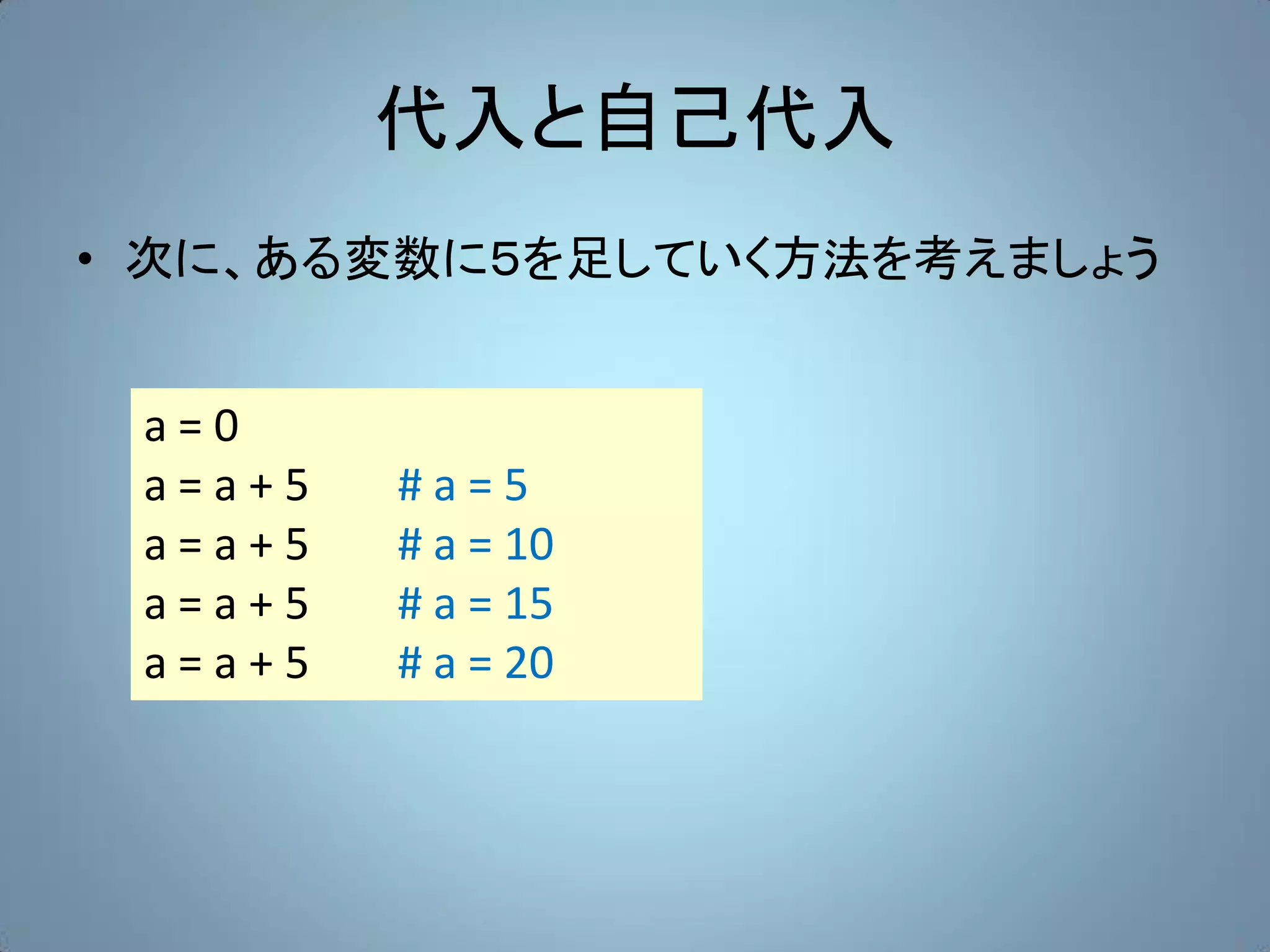 代入と自己代入

• 次に、ある変数に5を足していく方法を考えましょう

a = 0
a = a + 5 # a = 5
a = a + 5 # a = 10
a = a + 5 # a = 15
a = a + 5 # a = 20